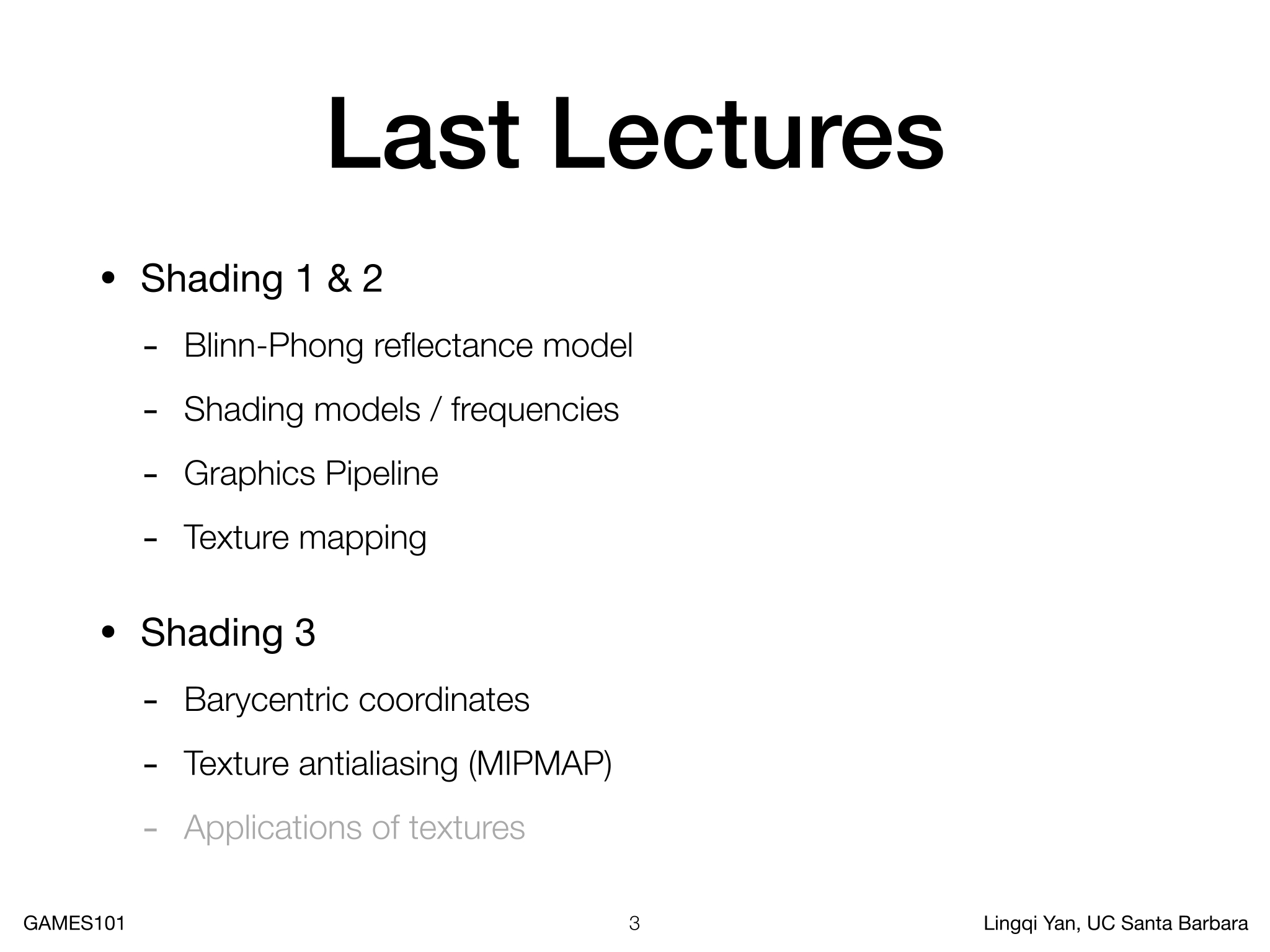 Last Lectures

• Shading 1 & 2

- Blinn-Phong reflectance model
- Shading models / frequencies
- Graphics Pipeline
- Texture mapping

• Shading 3

- Barycentric coordinates
- Texture antialiasing (MIPMAP)
- Applications of textures

GAMES101

3

Lingqi Yan, UC Santa Barbara